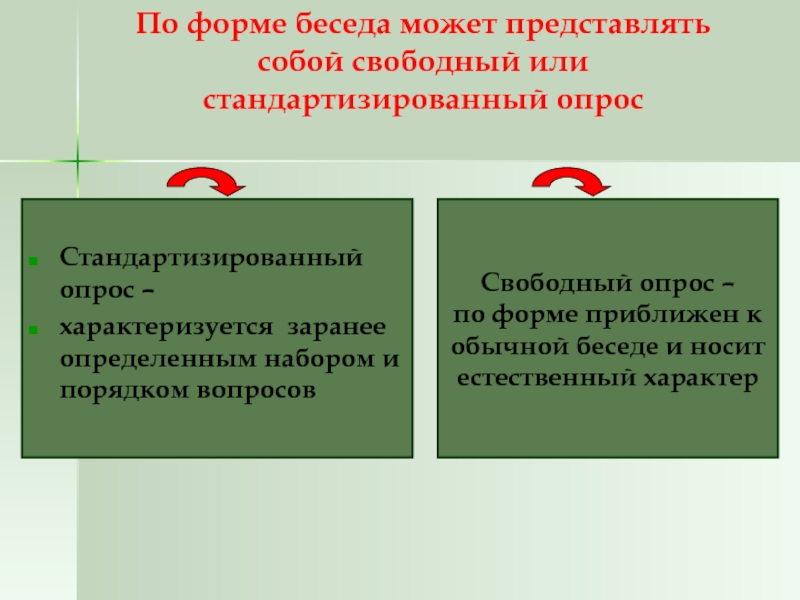 По форме беседа может представлять собой свободный или стандартизированный опрос

Стандартизированный опрос –

характеризуется заранее определенным набором и порядком вопросов

Свободный опрос – по форме приближен к обычной беседе и носит естественный характер